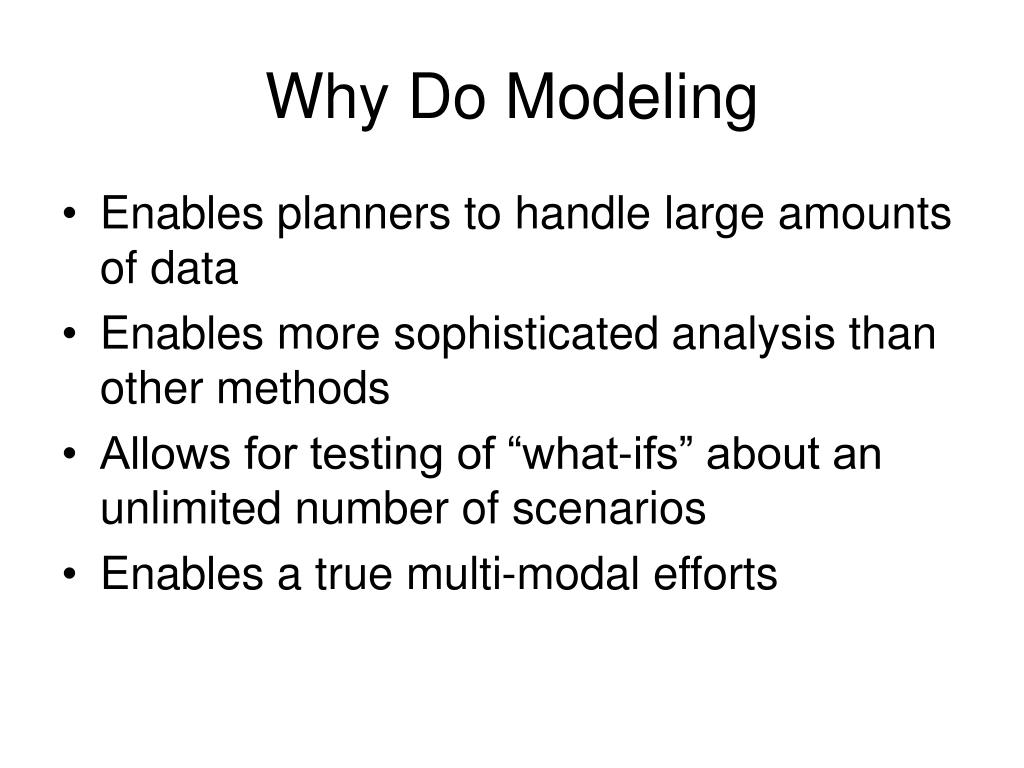 Why Do Modeling

• Enables planners to handle large amounts of data
• Enables more sophisticated analysis than other methods
• Allows for testing of “what-ifs” about an unlimited number of scenarios
• Enables a true multi-modal efforts